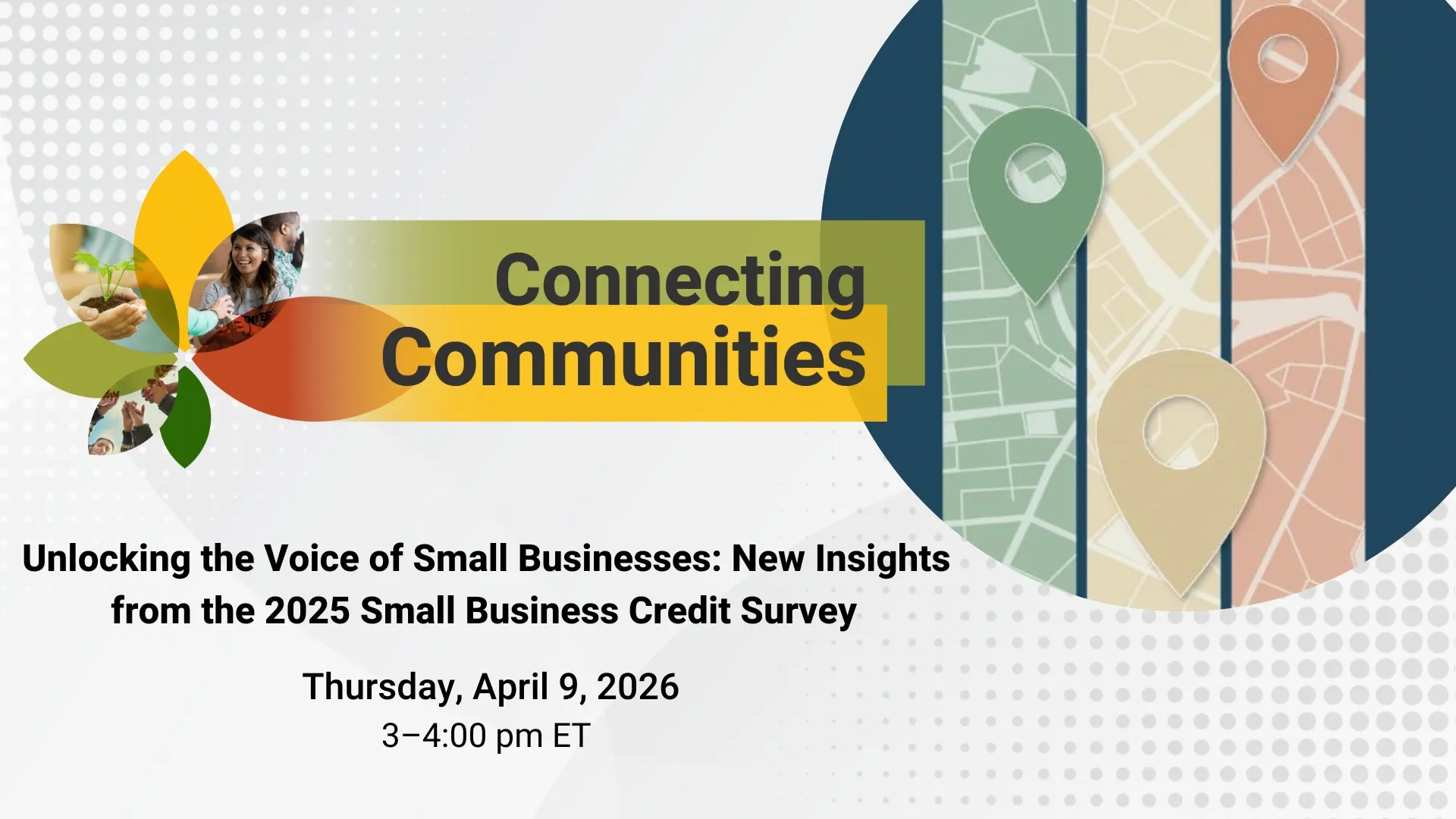 Connecting Communities

Unlocking the Voice of Small Businesses: New Insights from the 2025 Small Business Credit Survey

Thursday, April 9, 2026
3–4:00 pm ET